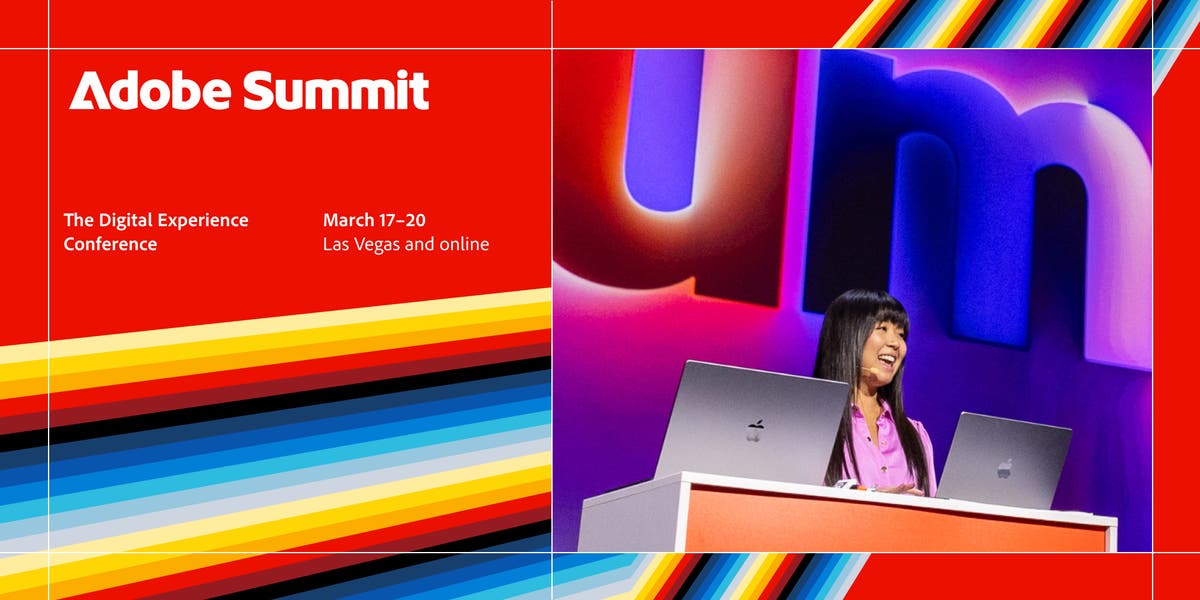 Adobe Summit

The Digital Experience Conference

March 17–20
Las Vegas and online

um